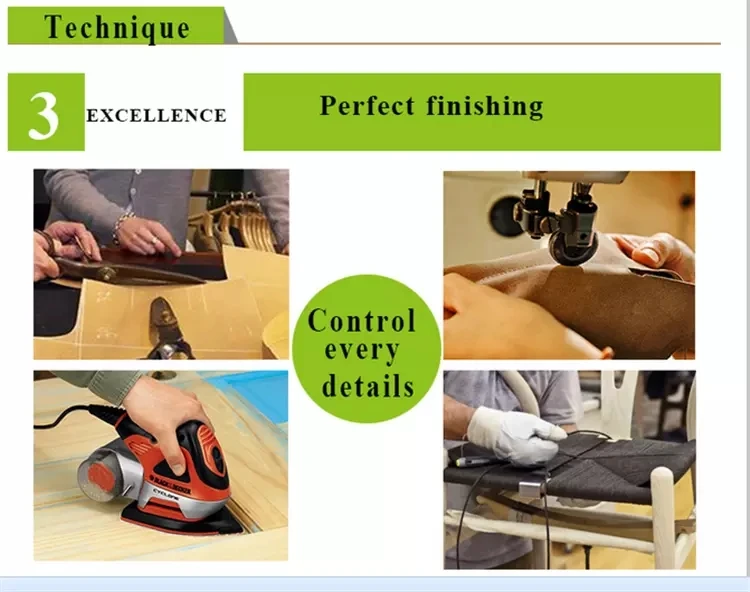 Technique

3 EXCELLENCE

Perfect finishing

Control every details

BLACK&DECKER
CYCLONE